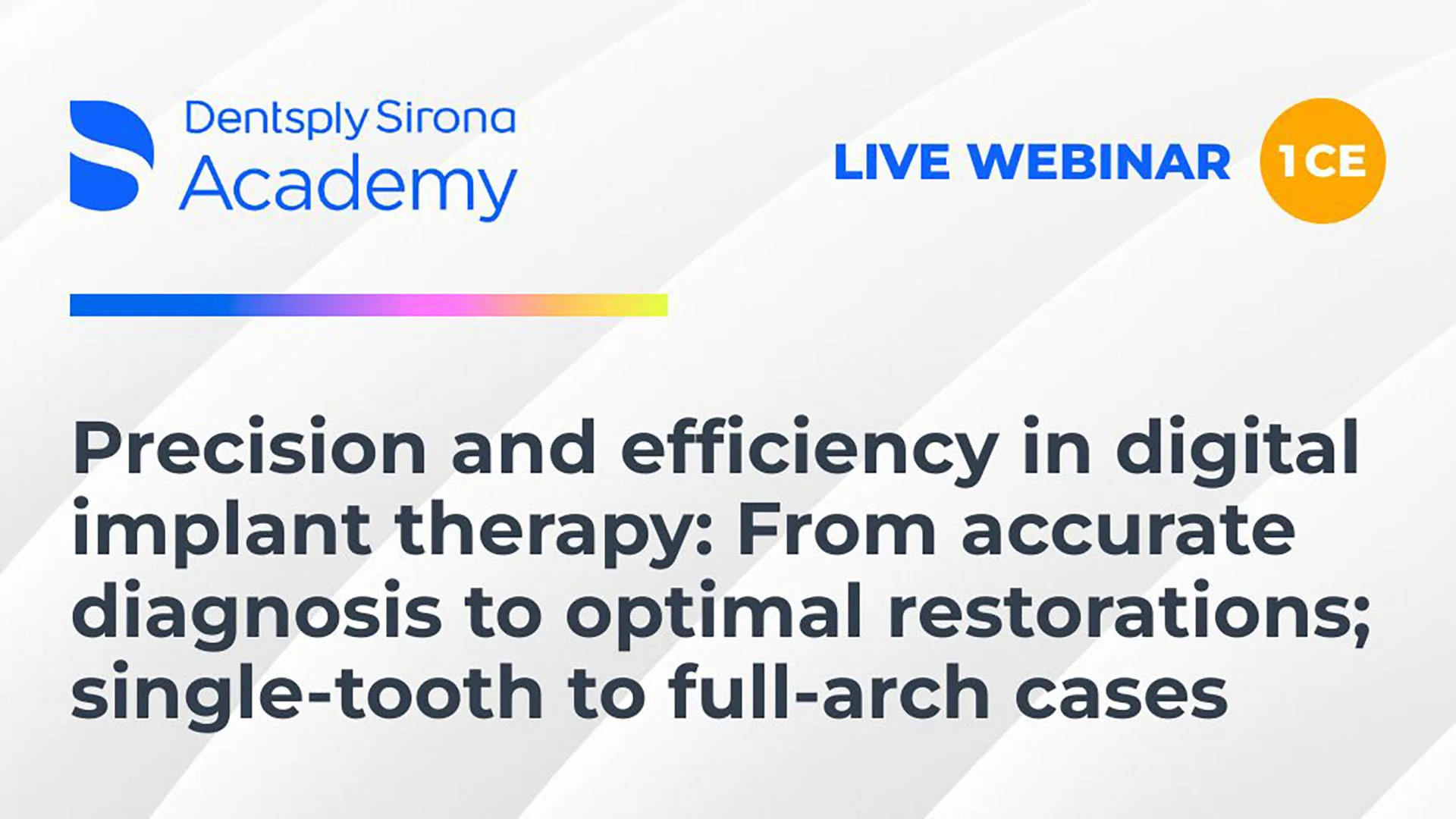 Dentsply Sirona
Academy

LIVE WEBINAR 1CE

Precision and efficiency in digital implant therapy: From accurate diagnosis to optimal restorations; single-tooth to full-arch cases